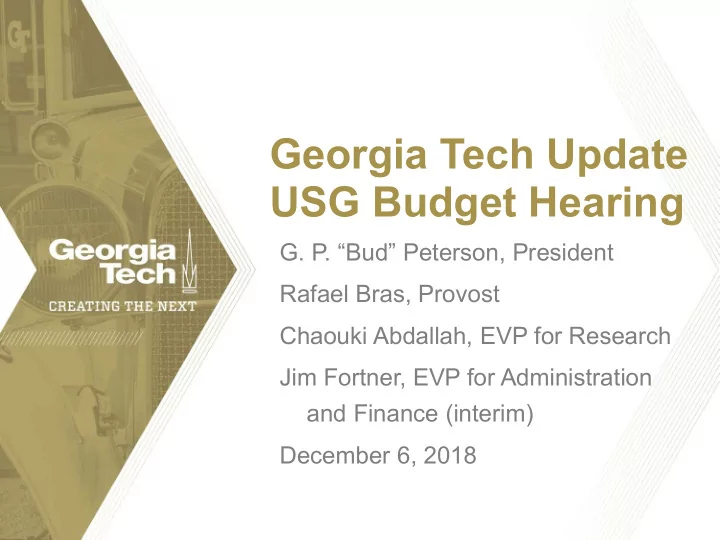 Georgia Tech
CREATING THE NEXT

Georgia Tech Update
USG Budget Hearing

G. P. “Bud” Peterson, President

Rafael Bras, Provost

Chaouki Abdallah, EVP for Research

Jim Fortner, EVP for Administration and Finance (interim)

December 6, 2018